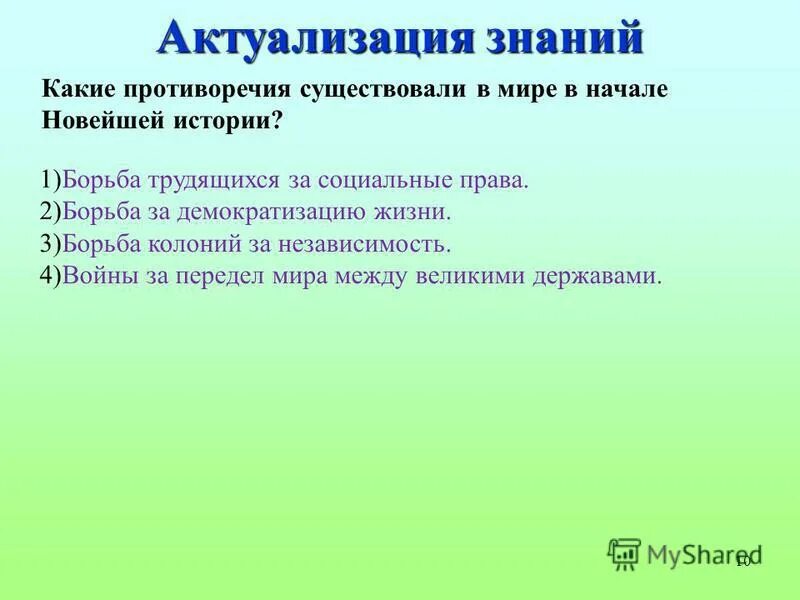 Актуализация знаний

Какие противоречия существовали в мире в начале Новейшей истории?

1)Борьба трудящихся за социальные права.
2)Борьба за демократизацию жизни.
3)Борьба колоний за независимость.
4)Войны за передел мира между великими державами.

MyShared

10